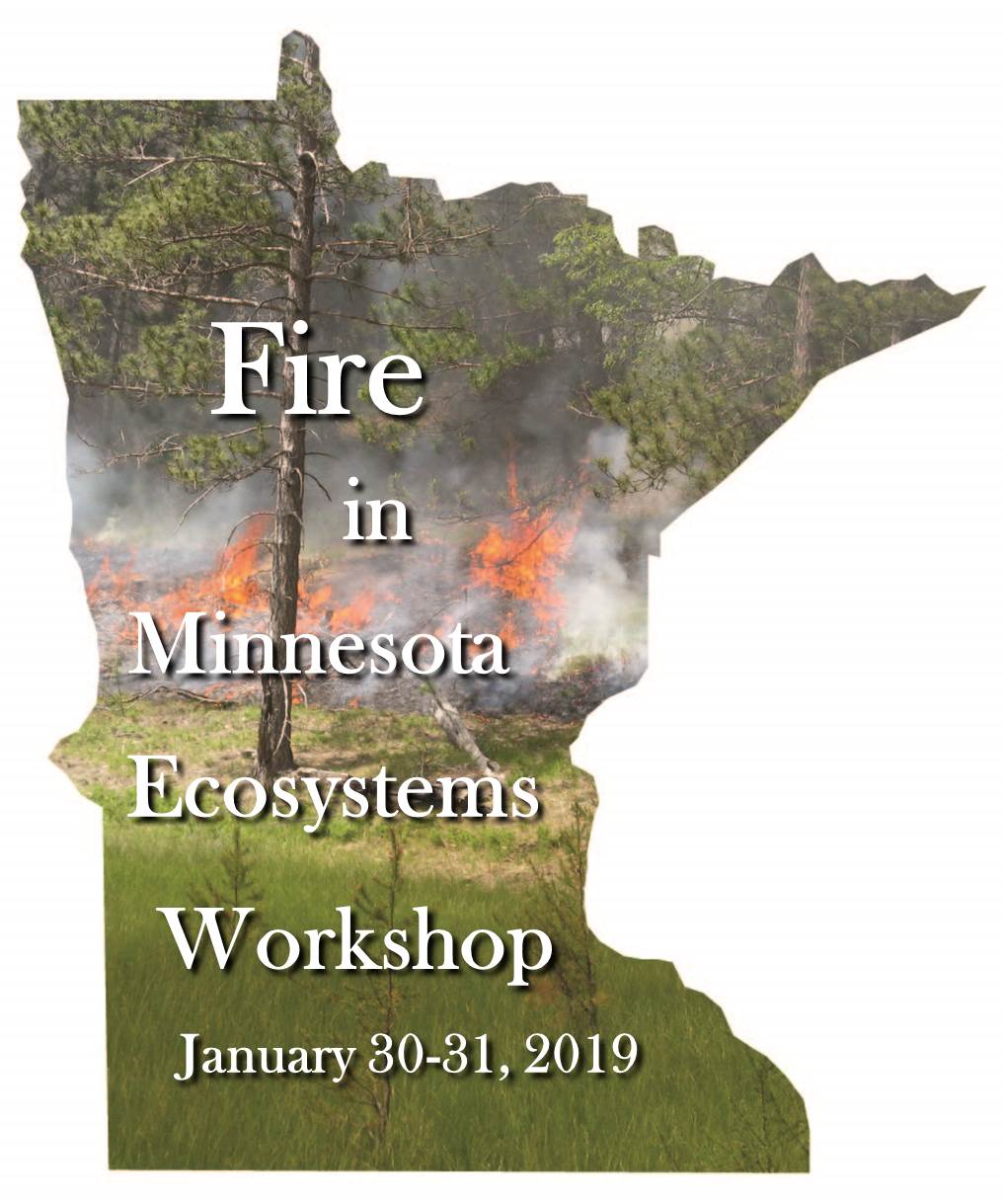 Fire
in
Minnesota
Ecosystems
Workshop
January 30-31, 2019